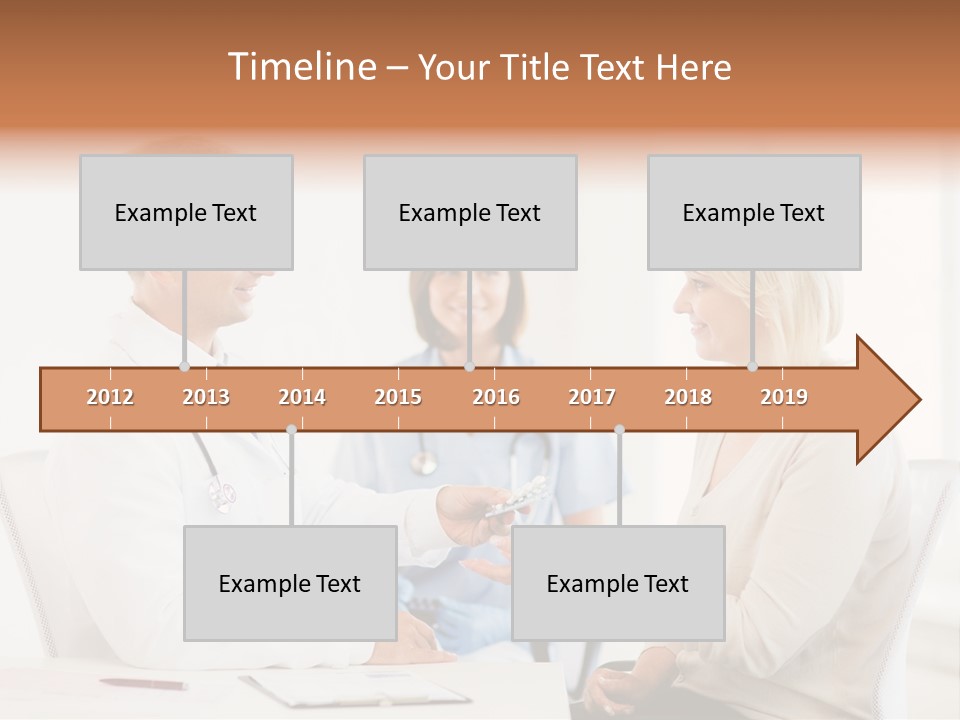 Timeline – Your Title Text Here

Example Text

Example Text

Example Text

2012 2013 2014 2015 2016 2017 2018 2019

Example Text

Example Text